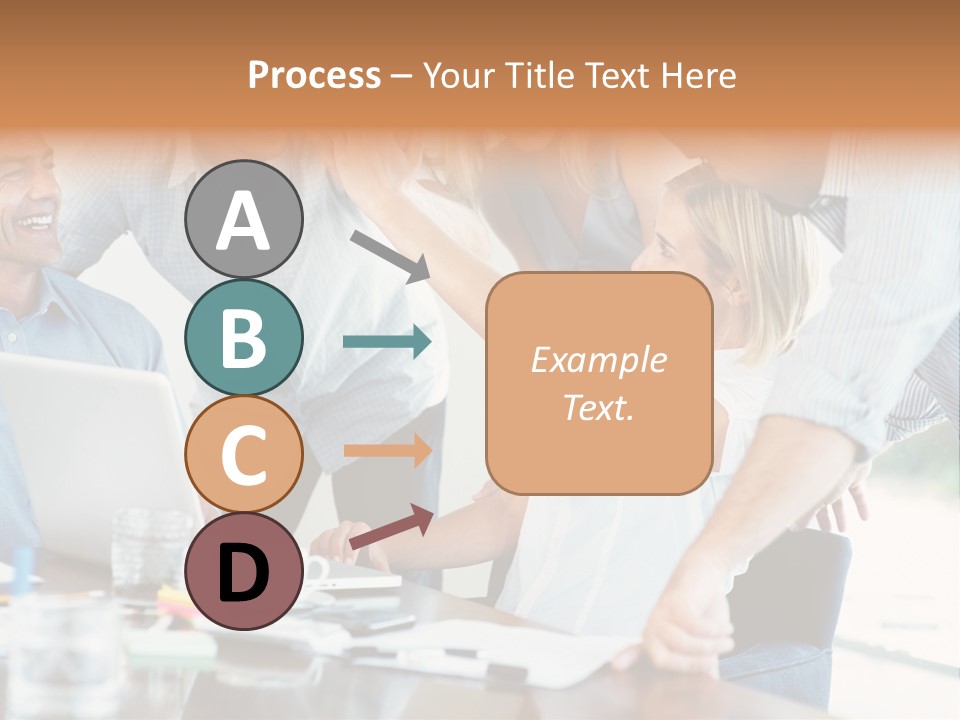 Process – Your Title Text Here

A

B

C

D

Example Text.